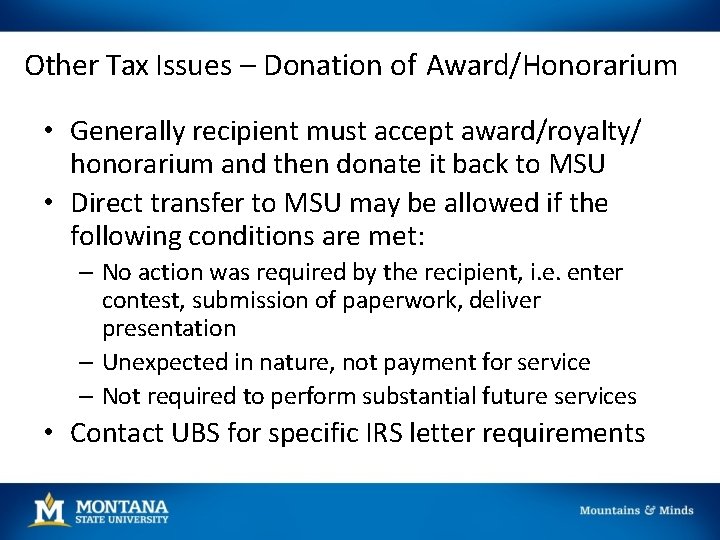 Other Tax Issues – Donation of Award/Honorarium

• Generally recipient must accept award/royalty/ honorarium and then donate it back to MSU
• Direct transfer to MSU may be allowed if the following conditions are met:
  – No action was required by the recipient, i.e. enter contest, submission of paperwork, deliver presentation
  – Unexpected in nature, not payment for service
  – Not required to perform substantial future services
• Contact UBS for specific IRS letter requirements

M MONTANA STATE UNIVERSITY

Mountains & Minds